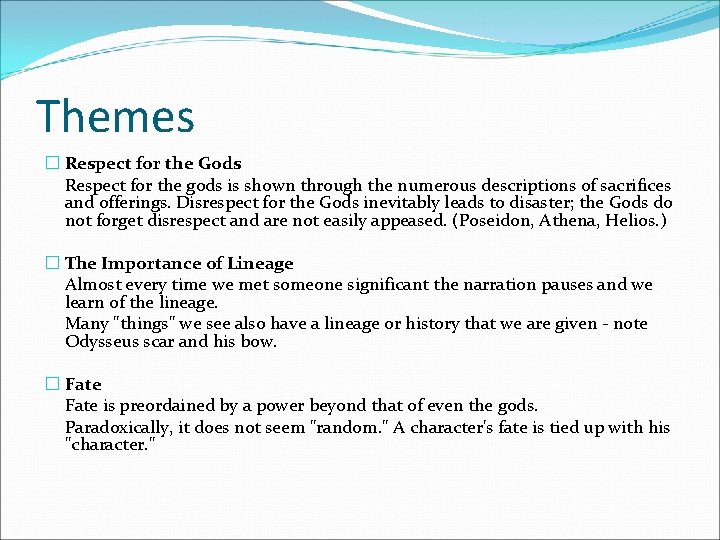 Themes

☐ Respect for the Gods

Respect for the gods is shown through the numerous descriptions of sacrifices and offerings. Disrespect for the Gods inevitably leads to disaster; the Gods do not forget disrespect and are not easily appeased. (Poseidon, Athena, Helios.)

☐ The Importance of Lineage

Almost every time we met someone significant the narration pauses and we learn of the lineage.

Many "things" we see also have a lineage or history that we are given - note Odysseus scar and his bow.

☐ Fate

Fate is preordained by a power beyond that of even the gods.

Paradoxically, it does not seem "random." A character's fate is tied up with his "character."